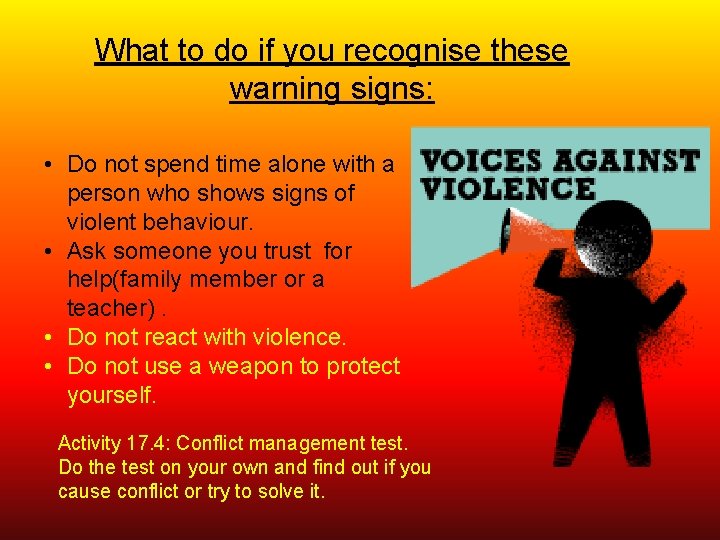 What to do if you recognise these warning signs:

• Do not spend time alone with a person who shows signs of violent behaviour.
• Ask someone you trust for help(family member or a teacher) .
• Do not react with violence.
• Do not use a weapon to protect yourself.

VOICES AGAINST VIOLENCE

Activity 17.4: Conflict management test. Do the test on your own and find out if you cause conflict or try to solve it.